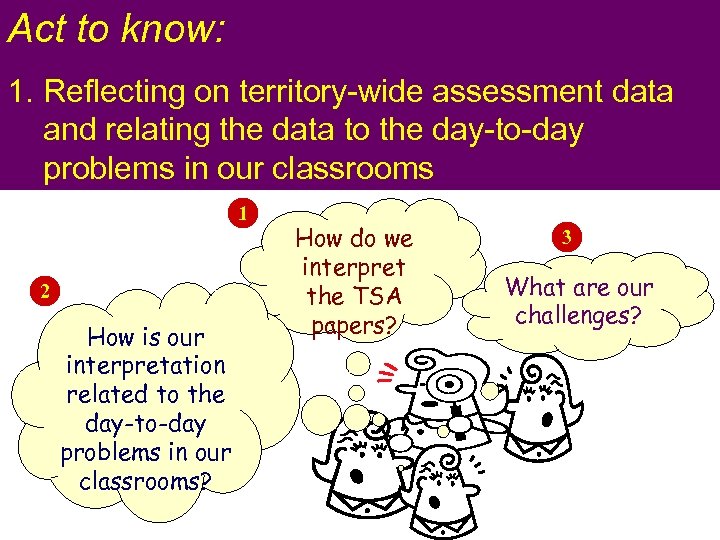 Act to know:

1. Reflecting on territory-wide assessment data and relating the data to the day-to-day problems in our classrooms

1

How do we interpret the TSA papers?

2

How is our interpretation related to the day-to-day problems in our classrooms?

3

What are our challenges?